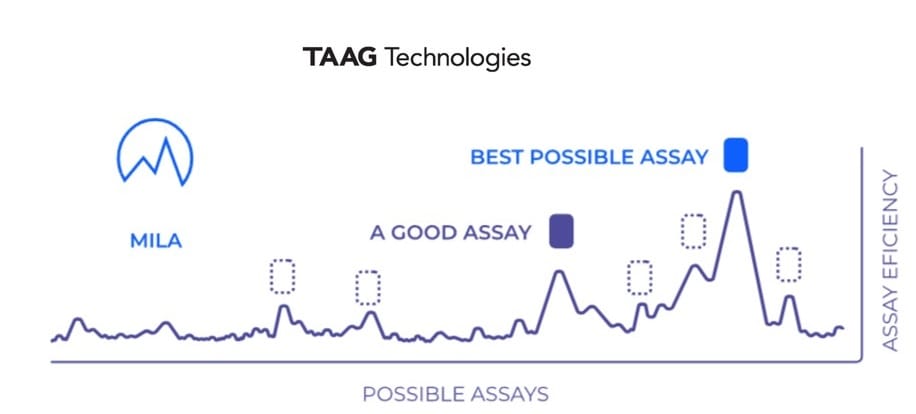 TAAG Technologies

MILA

BEST POSSIBLE ASSAY

A GOOD ASSAY

ASSAY EFICIENCY

POSSIBLE ASSAYS